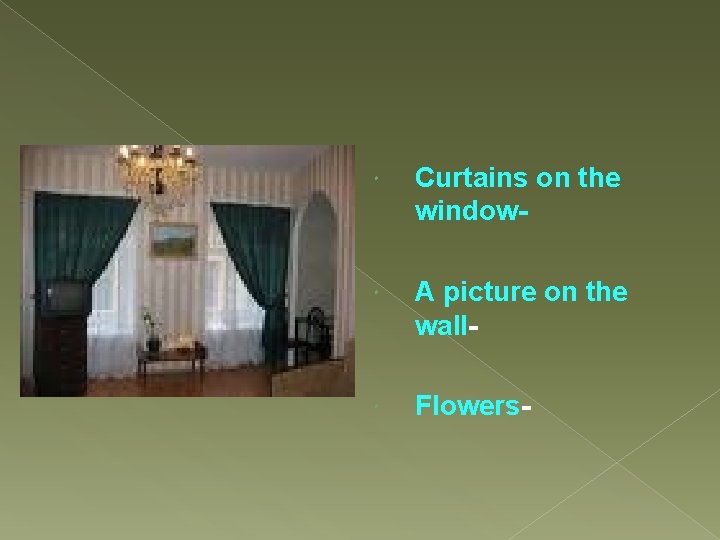 Curtains on the window-

A picture on the wall-

Flowers-